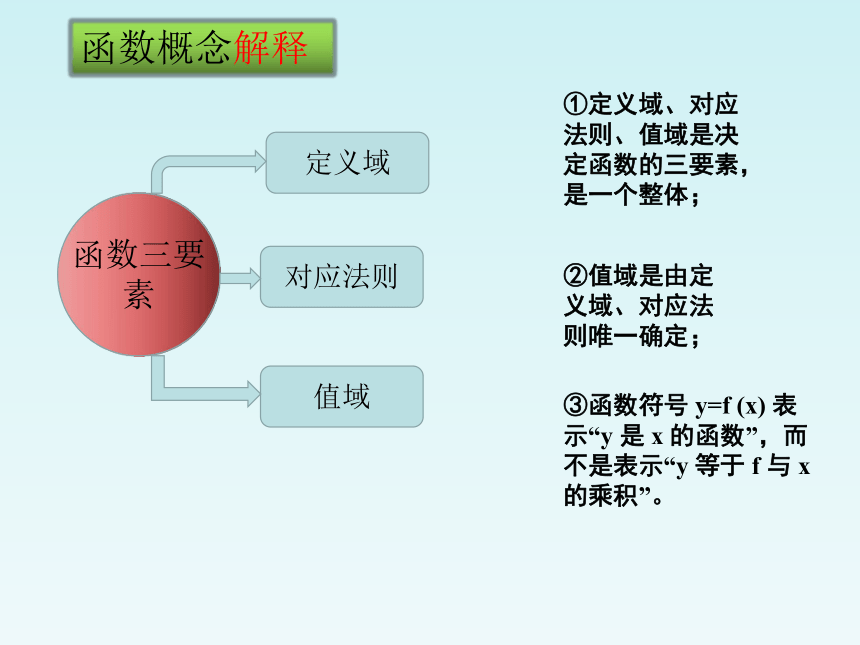 函数概念解释

函数三要素

定义域

对应法则

值域

①定义域、对应法则、值域是决定函数的三要素，是一个整体；

②值域是由定义域、对应法则唯一确定；

③函数符号 y=f (x) 表示“y 是 x 的函数”，而不是表示“y 等于 f 与 x 的乘积”。